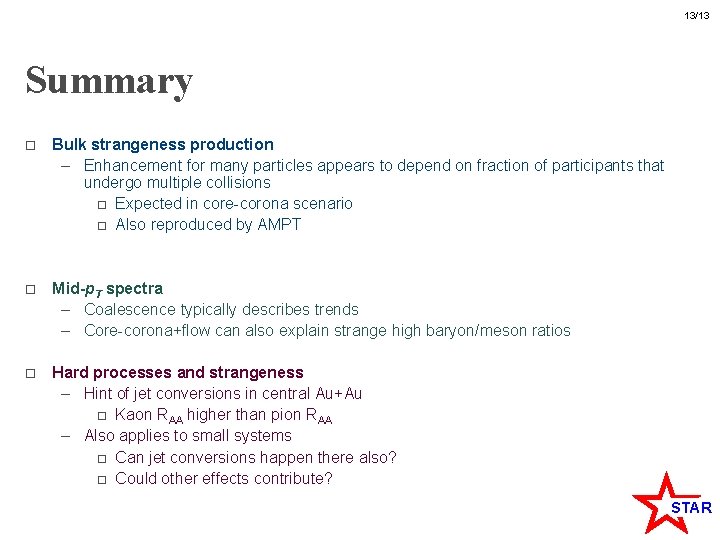 13/13

Summary

□ Bulk strangeness production
– Enhancement for many particles appears to depend on fraction of participants that undergo multiple collisions
□ Expected in core-corona scenario
□ Also reproduced by AMPT

□ Mid-$p_T$ spectra
– Coalescence typically describes trends
– Core-corona+flow can also explain strange high baryon/meson ratios

□ Hard processes and strangeness
– Hint of jet conversions in central Au+Au
□ Kaon $R_{AA}$ higher than pion $R_{AA}$
– Also applies to small systems
□ Can jet conversions happen there also?
□ Could other effects contribute?

STAR